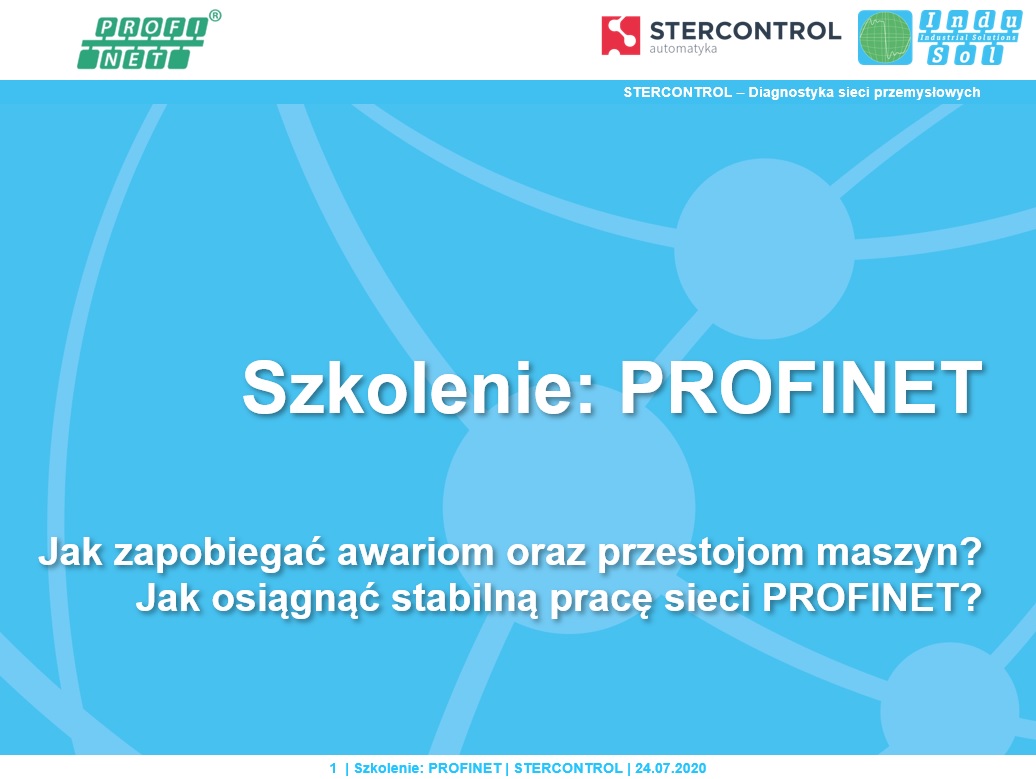 PROFI NET®

STERCONTROL automatyka

Indu Sol Industrial Solutions

STERCONTROL – Diagnostyka sieci przemysłowych

Szkolenie: PROFINET

Jak zapobiegać awariom oraz przestojom maszyn?
Jak osiągnąć stabilną pracę sieci PROFINET?

1 | Szkolenie: PROFINET | STERCONTROL | 24.07.2020